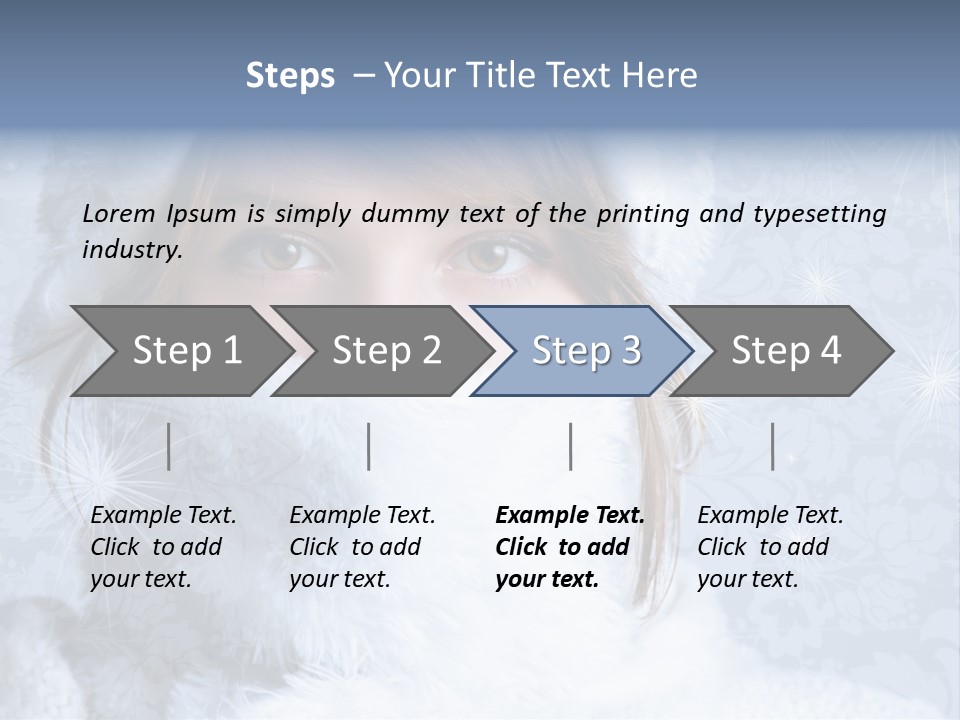 Steps – Your Title Text Here

Lorem Ipsum is simply dummy text of the printing and typesetting industry.

Step 1

Step 2

Step 3

Step 4

Example Text. Click to add your text.

Example Text. Click to add your text.

Example Text. Click to add your text.

Example Text. Click to add your text.